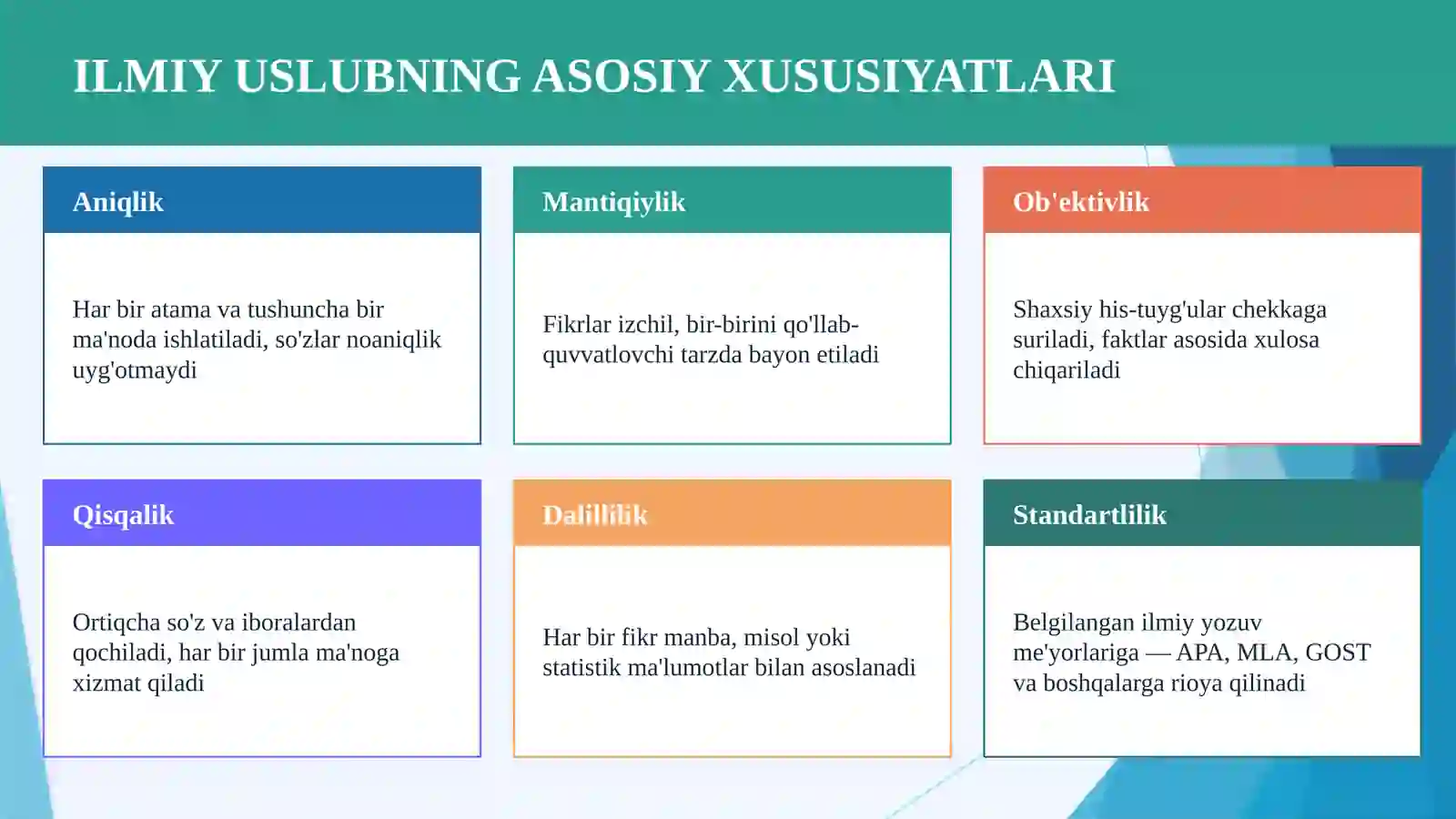 ILMIY USLUBNING ASOSIY XUSUSIYATLARI

Aniqlik

Har bir atama va tushuncha bir ma'noda ishlatiladi, so'zlar noaniqlik uyg'otmaydi

Mantiqiylik

Fikrlar izchil, bir-birini qo'llab-quvvatlovchi tarzda bayon etiladi

Ob'ektivlik

Shaxsiy his-tuyg'ular chekkaga suriladi, faktlar asosida xulosa chiqariladi

Qisqalik

Ortiqcha so'z va iboralardan qochiladi, har bir jumla ma'noga xizmat qiladi

Dalillilik

Har bir fikr manba, misol yoki statistik ma'lumotlar bilan asoslanadi

Standartlilik

Belgilangan ilmiy yozuv me'yorlariga — APA, MLA, GOST va boshqalarga rioya qilinadi